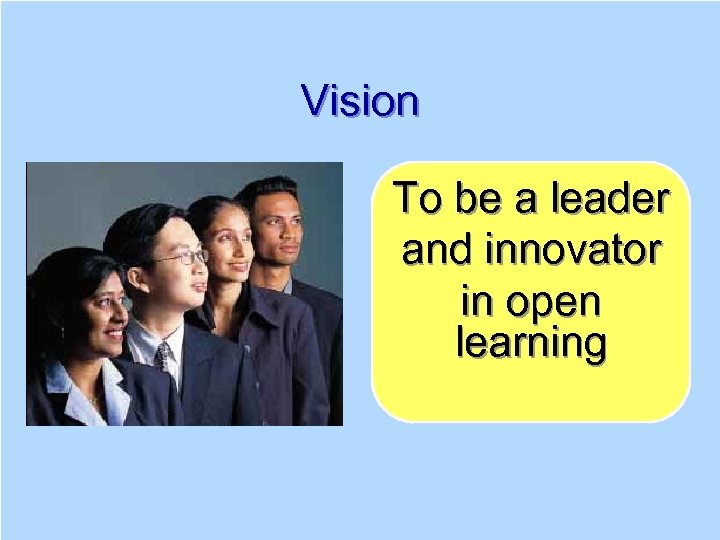 Vision

To be a leader and innovator in open learning